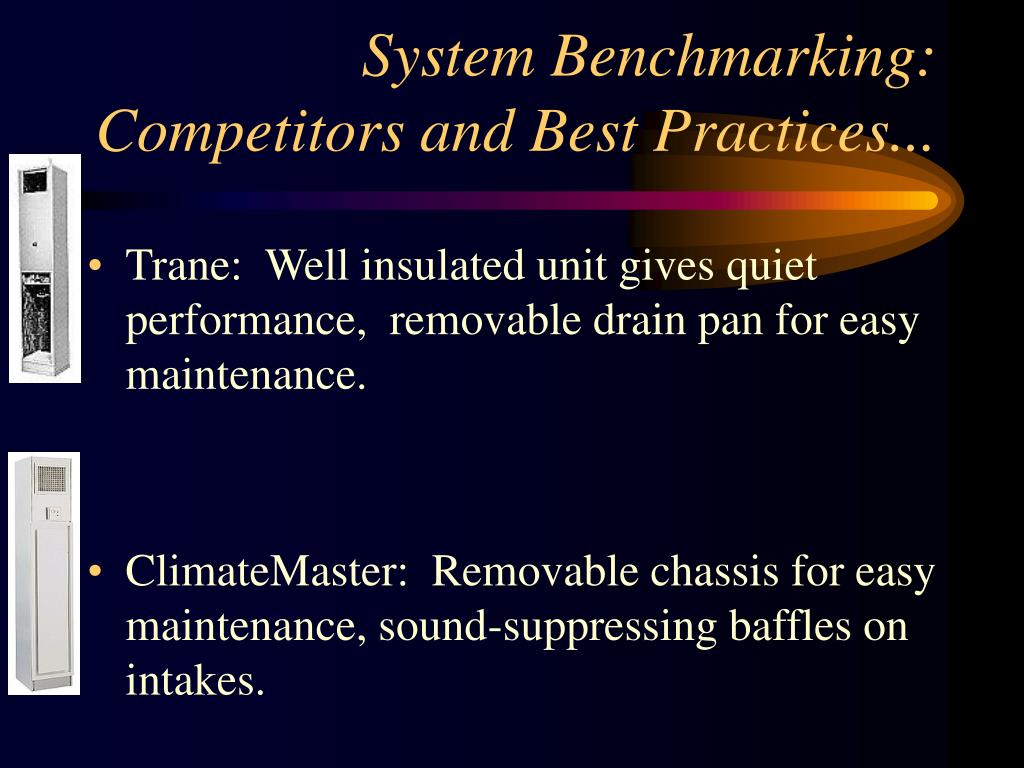 System Benchmarking: Competitors and Best Practices...

• Trane: Well insulated unit gives quiet performance, removable drain pan for easy maintenance.

• ClimateMaster: Removable chassis for easy maintenance, sound-suppressing baffles on intakes.